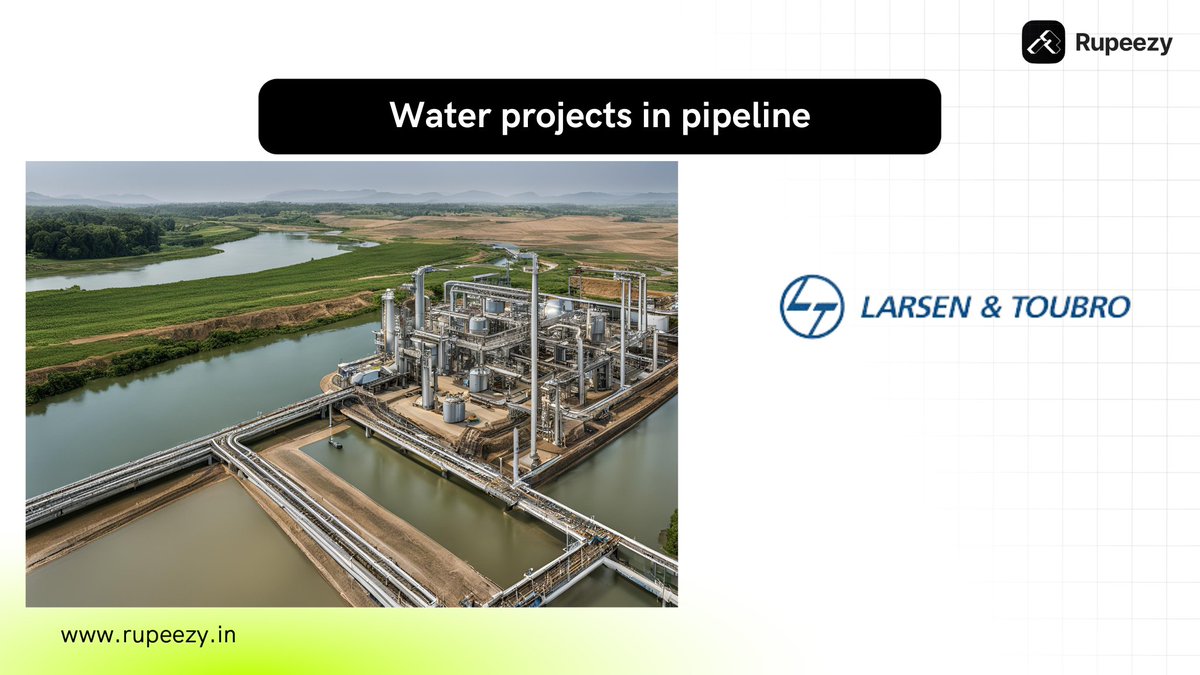 Rupeezy

Water projects in pipeline

LARSEN & TOUBRO

www.rupeezy.in